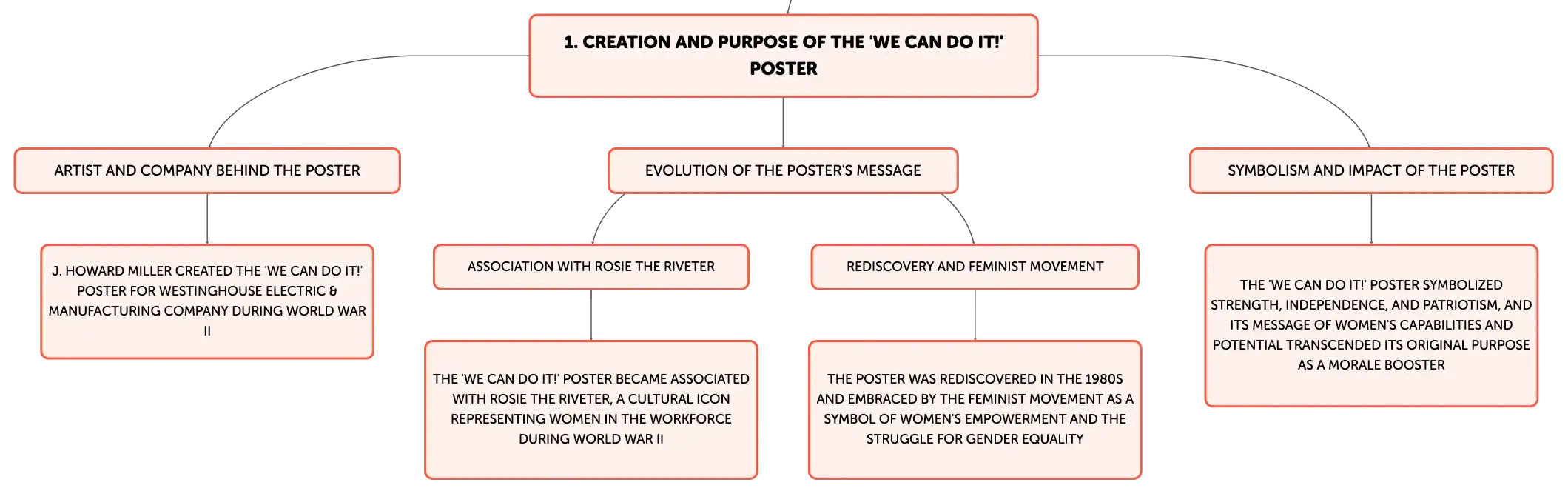 1. CREATION AND PURPOSE OF THE 'WE CAN DO IT!' POSTER

ARTIST AND COMPANY BEHIND THE POSTER

J. HOWARD MILLER CREATED THE 'WE CAN DO IT!' POSTER FOR WESTINGHOUSE ELECTRIC & MANUFACTURING COMPANY DURING WORLD WAR II

EVOLUTION OF THE POSTER'S MESSAGE

ASSOCIATION WITH ROSIE THE RIVETER

THE 'WE CAN DO IT!' POSTER BECAME ASSOCIATED WITH ROSIE THE RIVETER, A CULTURAL ICON REPRESENTING WOMEN IN THE WORKFORCE DURING WORLD WAR II

REDISCOVERY AND FEMINIST MOVEMENT

THE POSTER WAS REDISCOVERED IN THE 1980S AND EMBRACED BY THE FEMINIST MOVEMENT AS A SYMBOL OF WOMEN'S EMPOWERMENT AND THE STRUGGLE FOR GENDER EQUALITY

SYMBOLISM AND IMPACT OF THE POSTER

THE 'WE CAN DO IT!' POSTER SYMBOLIZED STRENGTH, INDEPENDENCE, AND PATRIOTISM, AND ITS MESSAGE OF WOMEN'S CAPABILITIES AND POTENTIAL TRANSCENDED ITS ORIGINAL PURPOSE AS A MORALE BOOSTER